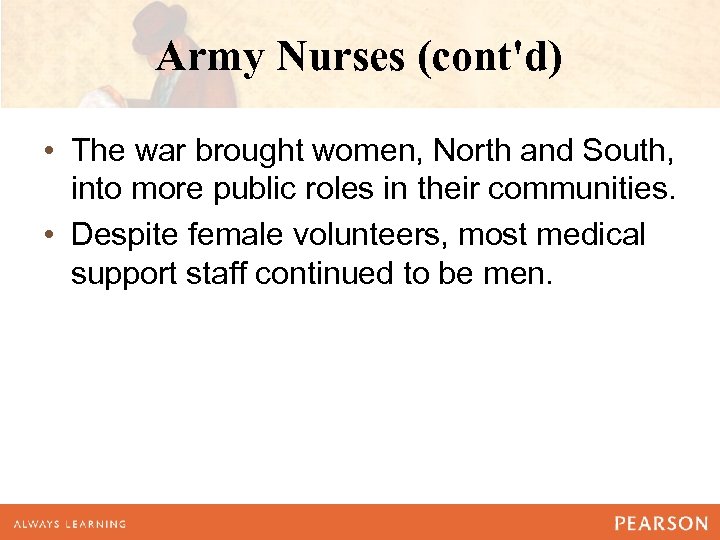 Army Nurses (cont'd)

• The war brought women, North and South, into more public roles in their communities.
• Despite female volunteers, most medical support staff continued to be men.

ALWAYS LEARNING

PEARSON